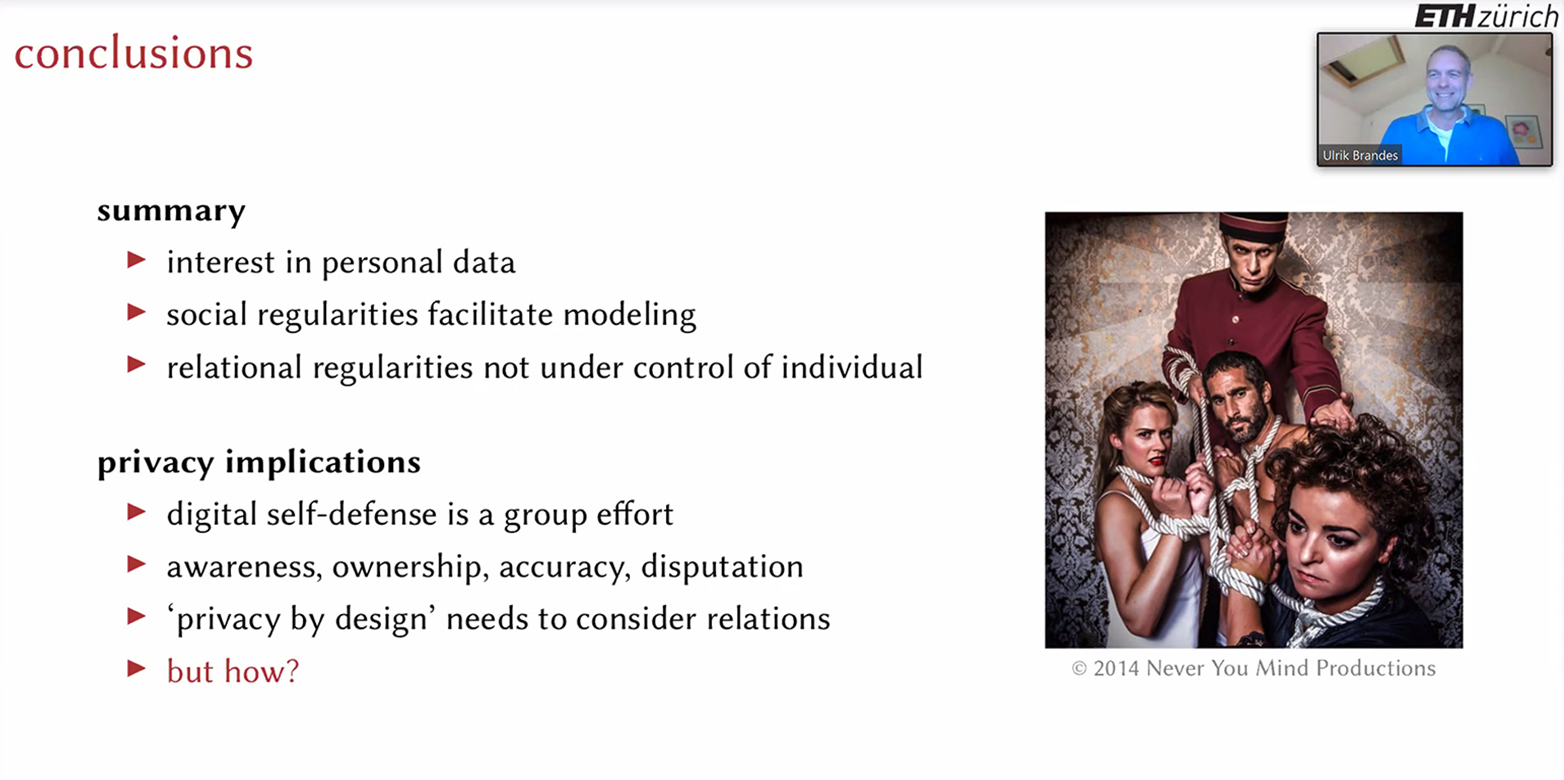 conclusions

ETH zürich

Ulrik Brandes

summary
▶ interest in personal data
▶ social regularities facilitate modeling
▶ relational regularities not under control of individual

privacy implications
▶ digital self-defense is a group effort
▶ awareness, ownership, accuracy, disputation
▶ 'privacy by design' needs to consider relations
▶ but how?

© 2014 Never You Mind Productions